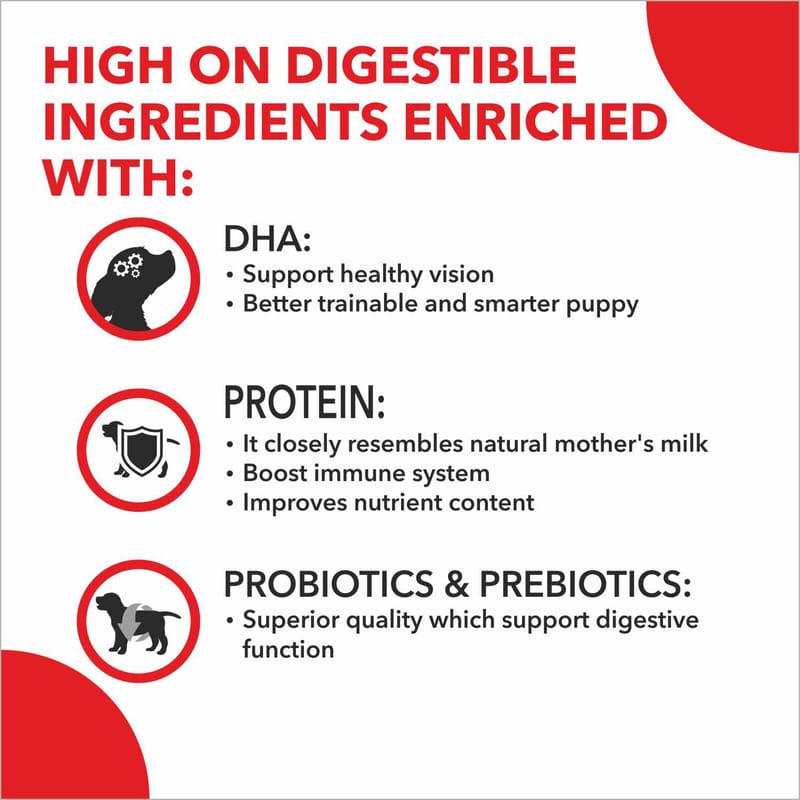 HIGH ON DIGESTIBLE INGREDIENTS ENRICHED WITH:

DHA:
• Support healthy vision
• Better trainable and smarter puppy

PROTEIN:
• It closely resembles natural mother's milk
• Boost immune system
• Improves nutrient content

PROBIOTICS & PREBIOTICS:
• Superior quality which support digestive function